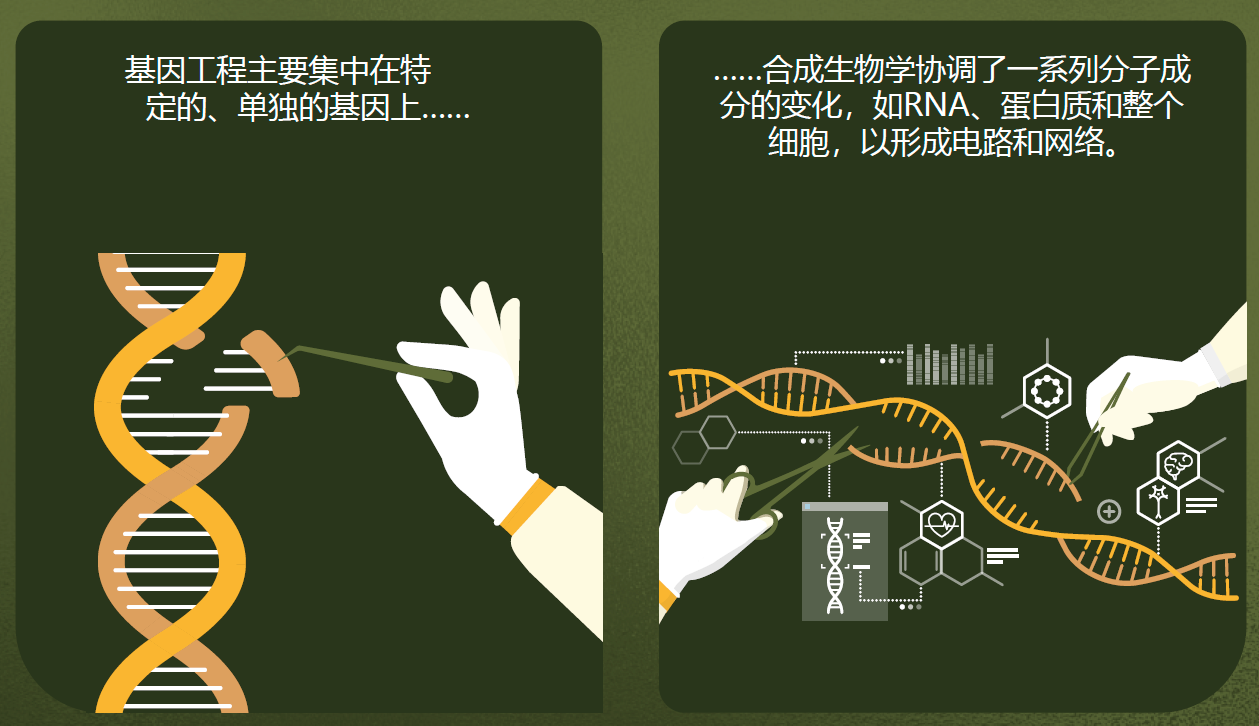 基因工程主要集中在特定的、单独的基因上……

……合成生物学协调了一系列分子成分的变化，如RNA、蛋白质和整个细胞，以形成电路和网络。